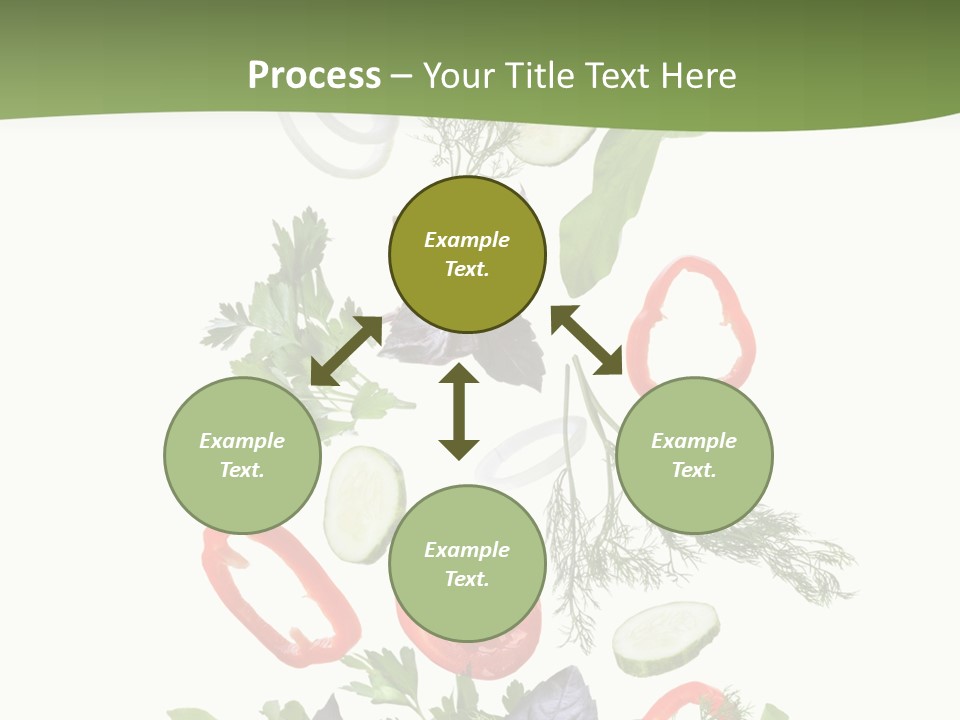 Process – Your Title Text Here

Example Text.

Example Text.

Example Text.

Example Text.